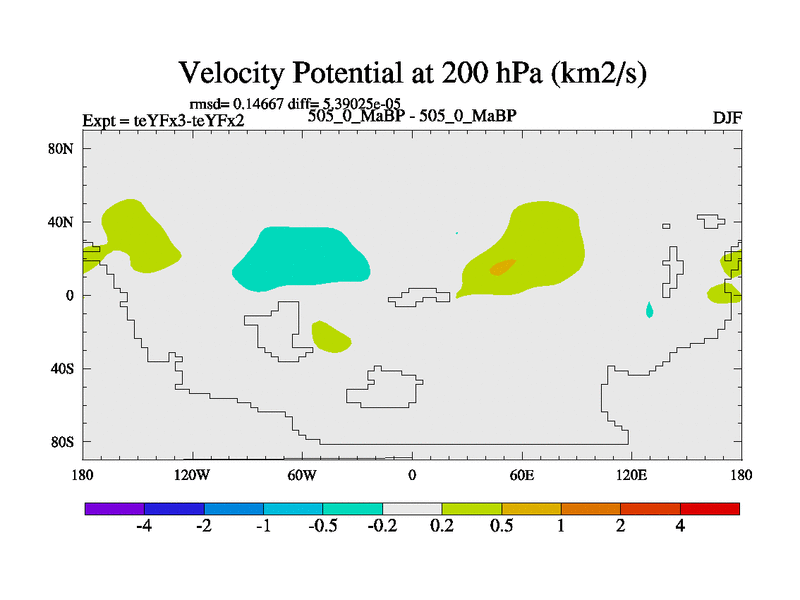 Velocity Potential at 200 hPa (km2/s)

rmsd= 0.14667 diff= 5.39025e-05

Expt = teYFx3-teYFx2

505_0_MaBP - 505_0_MaBP

DJF

80N
40N
0
40S
80S

180
120W
60W
0
60E
120E
180

-4
-2
-1
-0.5
-0.2
0.2
0.5
1
2
4